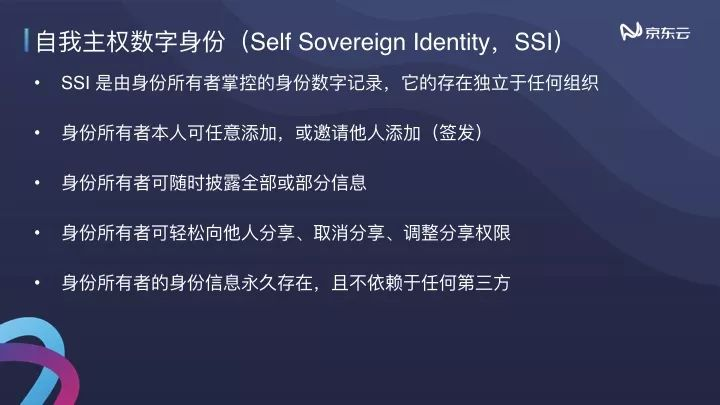 自我主权数字身份（Self Sovereign Identity，SSI）

京东云

• SSI 是由身份所有者掌控的身份数字记录，它的存在独立于任何组织

• 身份所有者本人可任意添加，或邀请他人添加（签发）

• 身份所有者可随时披露全部或部分信息

• 身份所有者可轻松向他人分享、取消分享、调整分享权限

• 身份所有者的身份信息永久存在，且不依赖于任何第三方